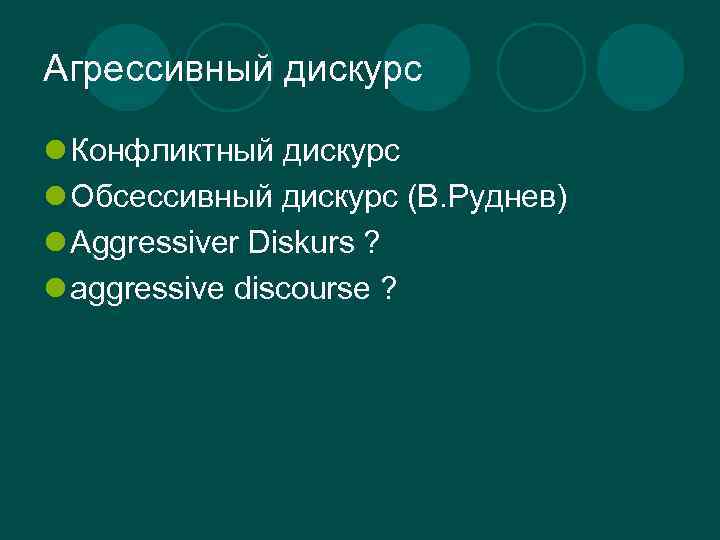 Агрессивный дискурс

Конфликтный дискурс
Обсессивный дискурс (В.Руднев)
Aggressiver Diskurs ?
aggressive discourse ?